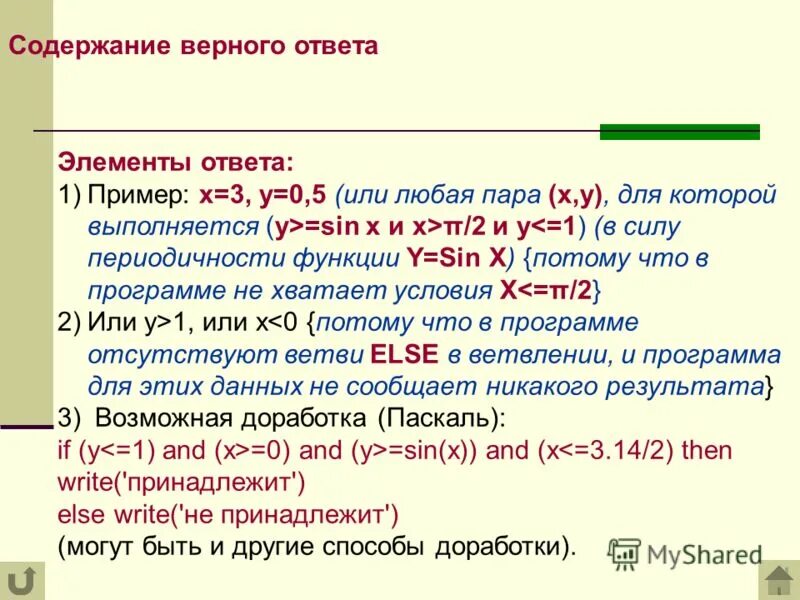 Содержание верного ответа

Элементы ответа:
1) Пример: x=3, y=0,5 (или любая пара (x,y), для которой выполняется (y>=sin x и x>π/2 и y<=1) (в силу периодичности функции Y=Sin X) {потому что в программе не хватает условия X<=π/2}
2) Или y>1, или x<0 {потому что в программе отсутствуют ветви ELSE в ветвлении, и программа для этих данных не сообщает никакого результата}
3) Возможная доработка (Паскаль):
if (y<=1) and (x>=0) and (y>=sin(x)) and (x<=3.14/2) then write('принадлежит')
else write('не принадлежит')
(могут быть и другие способы доработки).

MyShared